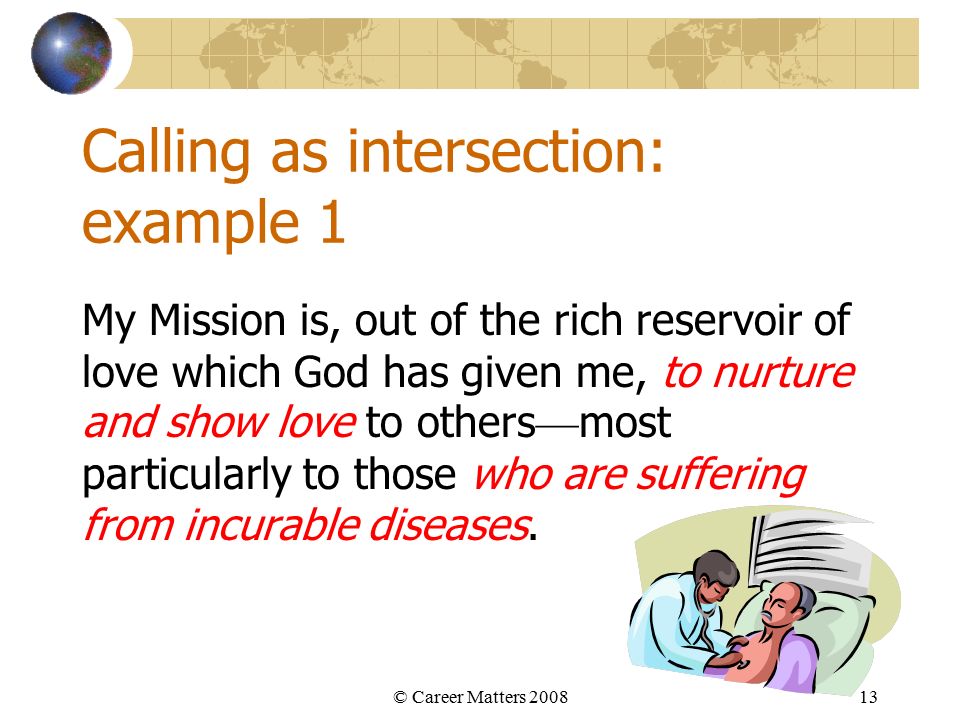 Calling as intersection: example 1

My Mission is, out of the rich reservoir of love which God has given me, to nurture and show love to others—most particularly to those who are suffering from incurable diseases.

© Career Matters 2008

13